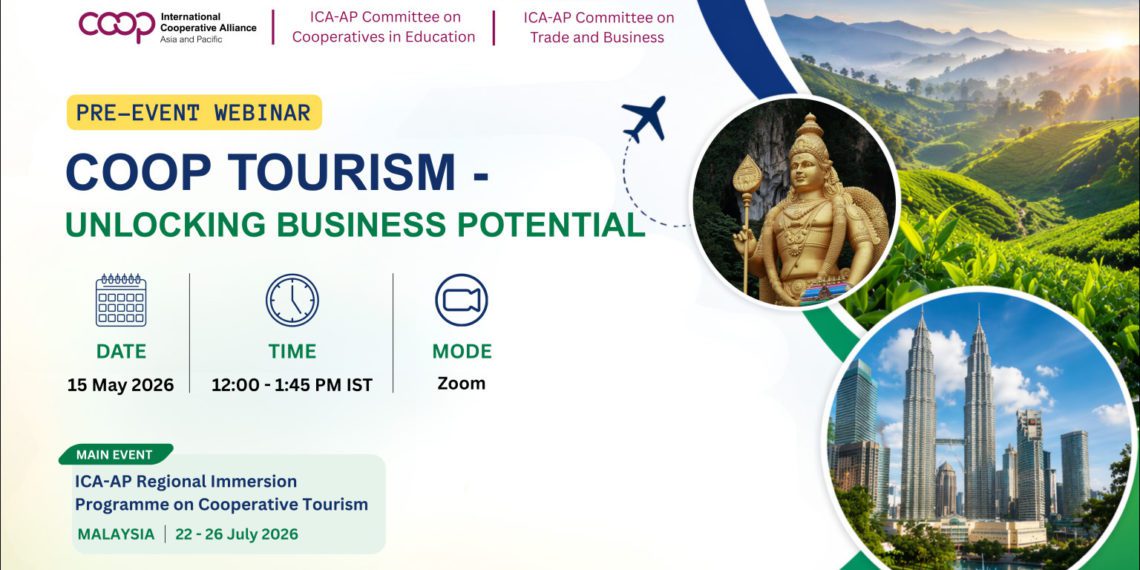 coop International Cooperative Alliance Asia and Pacific

ICA-AP Committee on Cooperatives in Education

ICA-AP Committee on Trade and Business

PRE-EVENT WEBINAR

COOP TOURISM -

UNLOCKING BUSINESS POTENTIAL

DATE
15 May 2026

TIME
12:00 - 1:45 PM IST

MODE
Zoom

MAIN EVENT
ICA-AP Regional Immersion Programme on Cooperative Tourism
MALAYSIA | 22 - 26 July 2026